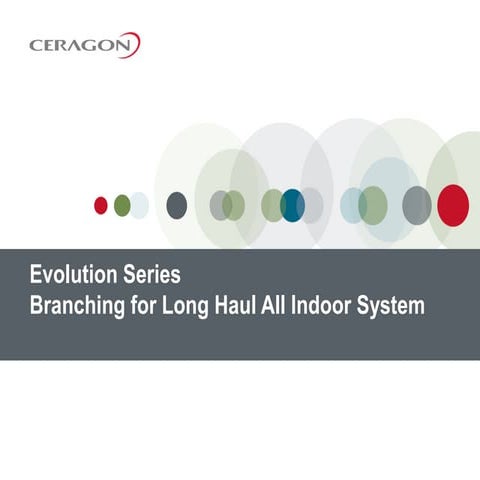 CERAGON

Evolution Series
Branching for Long Haul All Indoor System